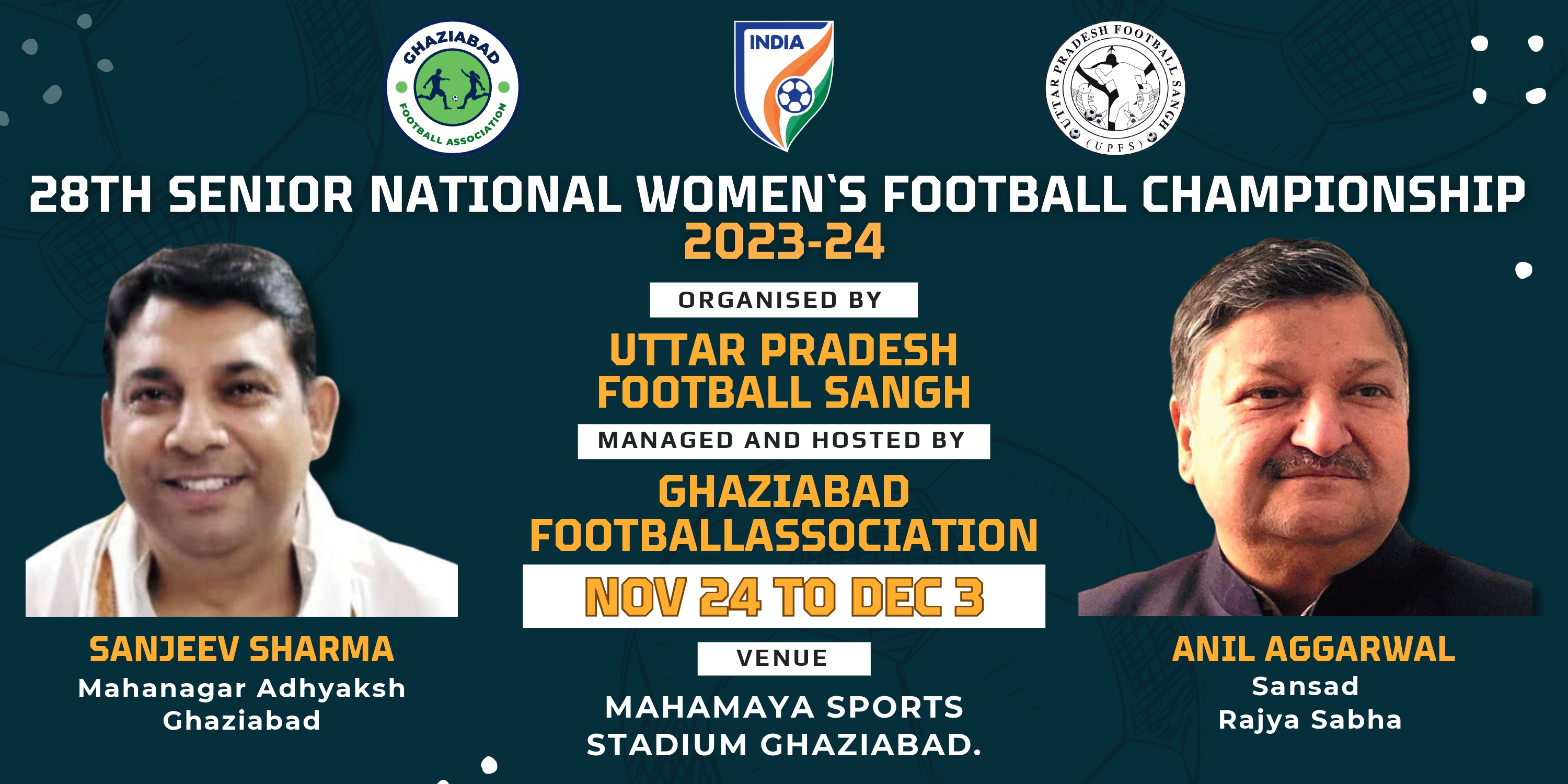 GHAZIABAD FOOTBALL ASSOCIATION

INDIA

UTTAR PRADESH FOOTBALL SANGH (UPFS)

28TH SENIOR NATIONAL WOMEN`S FOOTBALL CHAMPIONSHIP 2023-24

ORGANISED BY

UTTAR PRADESH FOOTBALL SANGH

MANAGED AND HOSTED BY

GHAZIABAD FOOTBALLASSOCIATION

NOV 24 TO DEC 3

VENUE

MAHAMAYA SPORTS STADIUM GHAZIABAD.

SANJEEV SHARMA
Mahanagar Adhyaksh
Ghaziabad

ANIL AGGARWAL
Sansad
Rajya Sabha